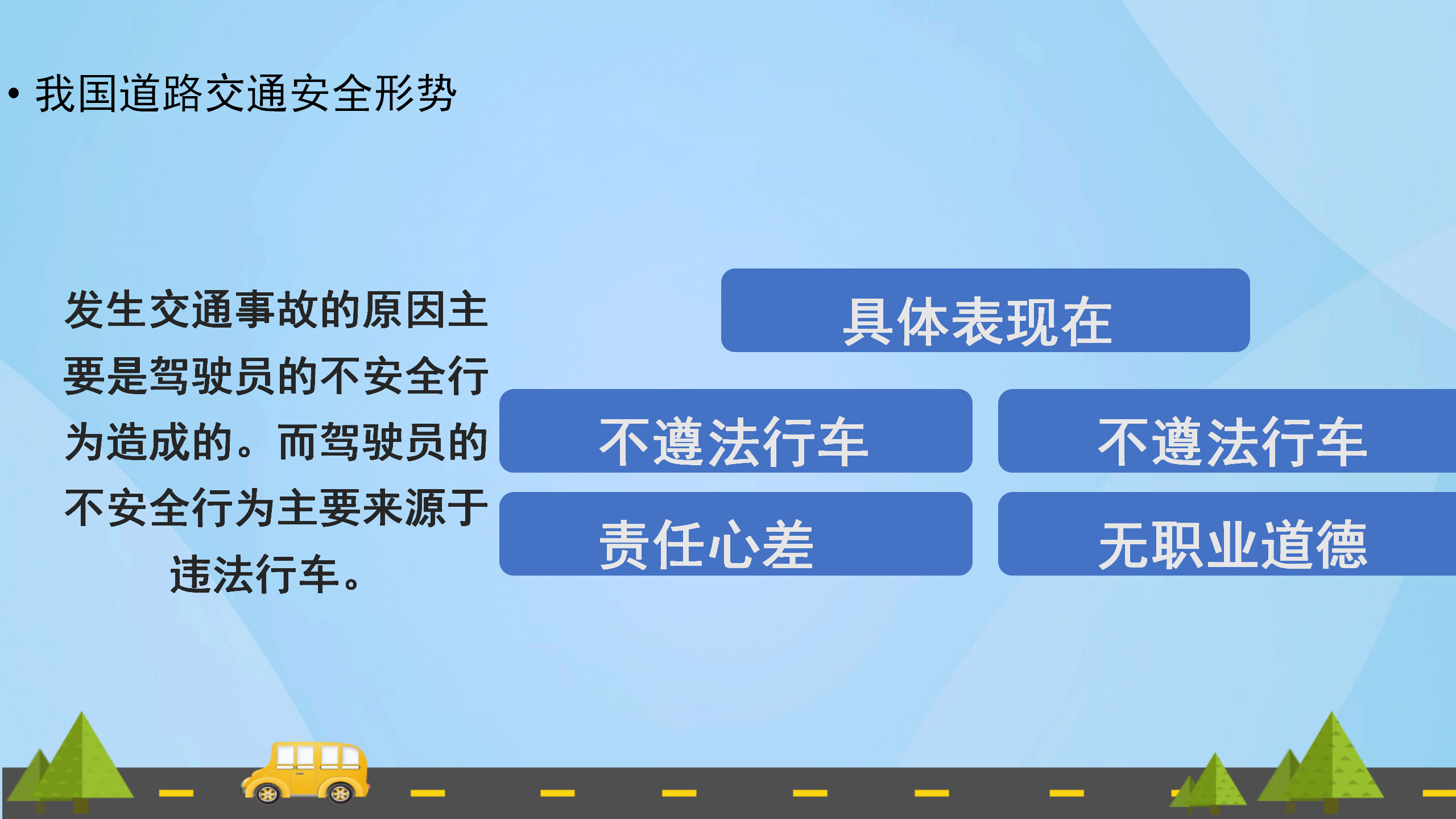 • 我国道路交通安全形势

发生交通事故的原因主要是驾驶员的不安全行为造成的。而驾驶员的不安全行为主要来源于违法行车。

具体表现在

不遵法行车

不遵法行车

责任心差

无职业道德